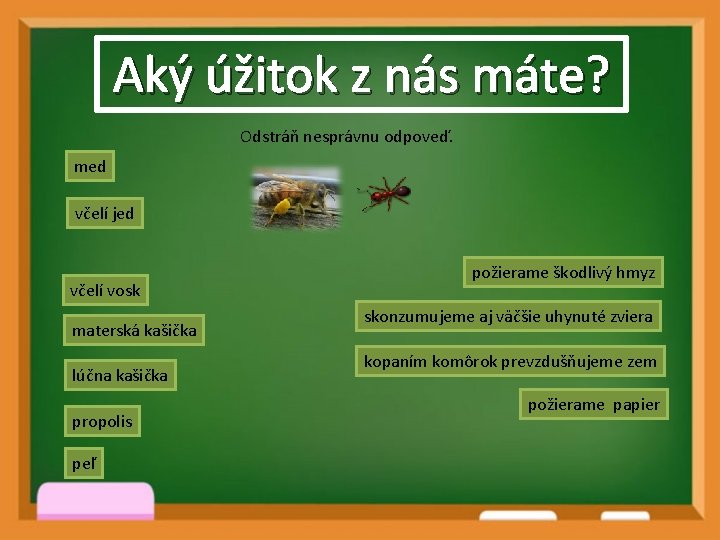 Aký úžitok z nás máte?

Odstráň nesprávnu odpoveď.

med

včelí jed

včelí vosk

materská kašička

lúčna kašička

propolis

peľ

požierame škodlivý hmyz

skonzumujeme aj väčšie uhynuté zviera

kopaním komôrok prevzdušňujeme zem

požierame papier